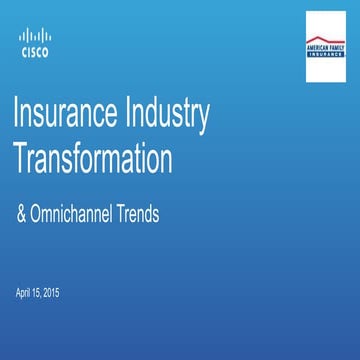 CISCO

AMERICAN FAMILY
INSURANCE

Insurance Industry Transformation

& Omnichannel Trends

April 15, 2015